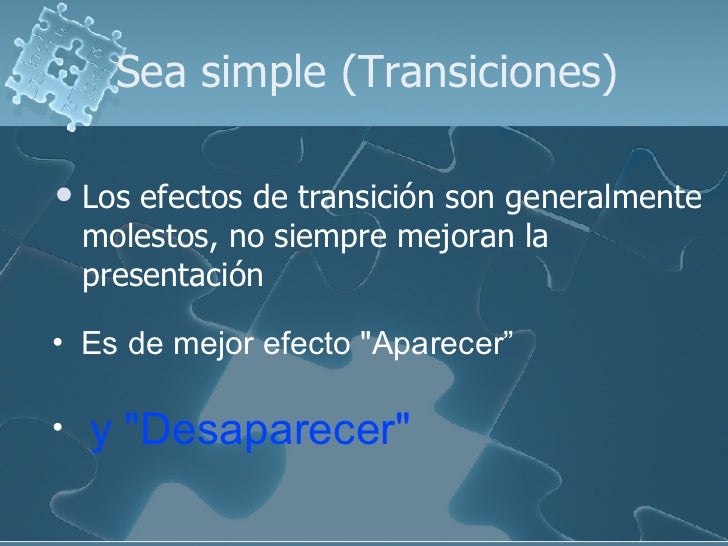 Sea simple (Transiciones)

• Los efectos de transición son generalmente molestos, no siempre mejoran la presentación

• Es de mejor efecto "Aparecer”

• y "Desaparecer"